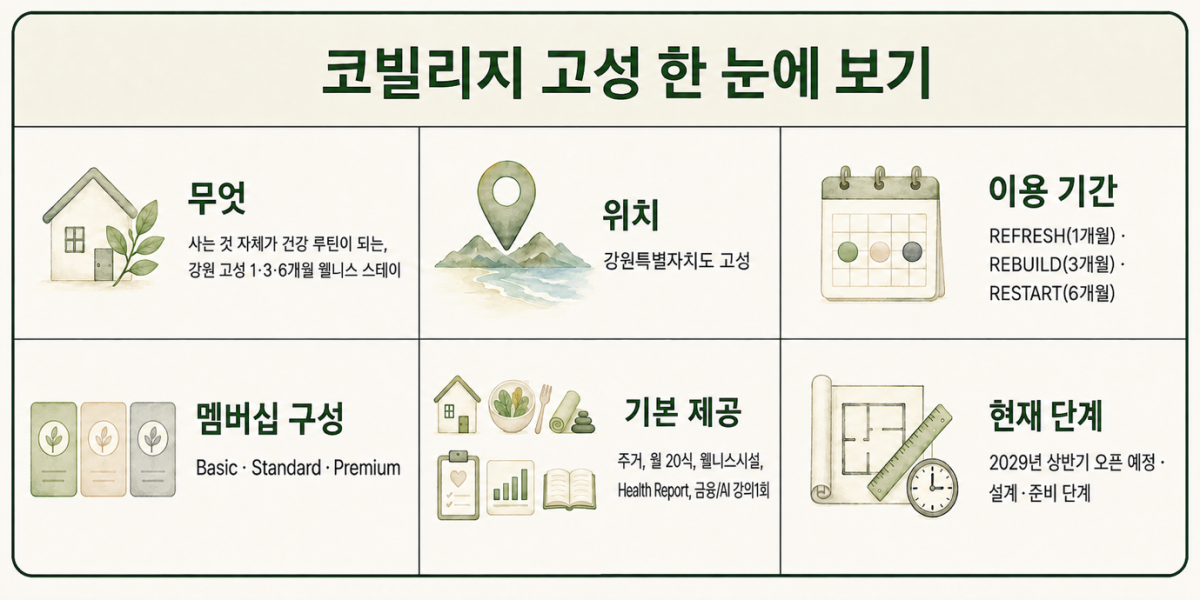 코빌리지 고성 한 눈에 보기

무엇

사는 것 자체가 건강 루틴이 되는, 강원 고성 1·3·6개월 웰니스 스테이

위치

강원특별자치도 고성

이용 기간

REFRESH(1개월) · REBUILD(3개월) · RESTART(6개월)

멤버십 구성

Basic · Standard · Premium

기본 제공

주거, 월 20식, 웰니스시설, Health Report, 금융/AI 강의1회

현재 단계

2029년 상반기 오픈 예정 · 설계 · 준비 단계